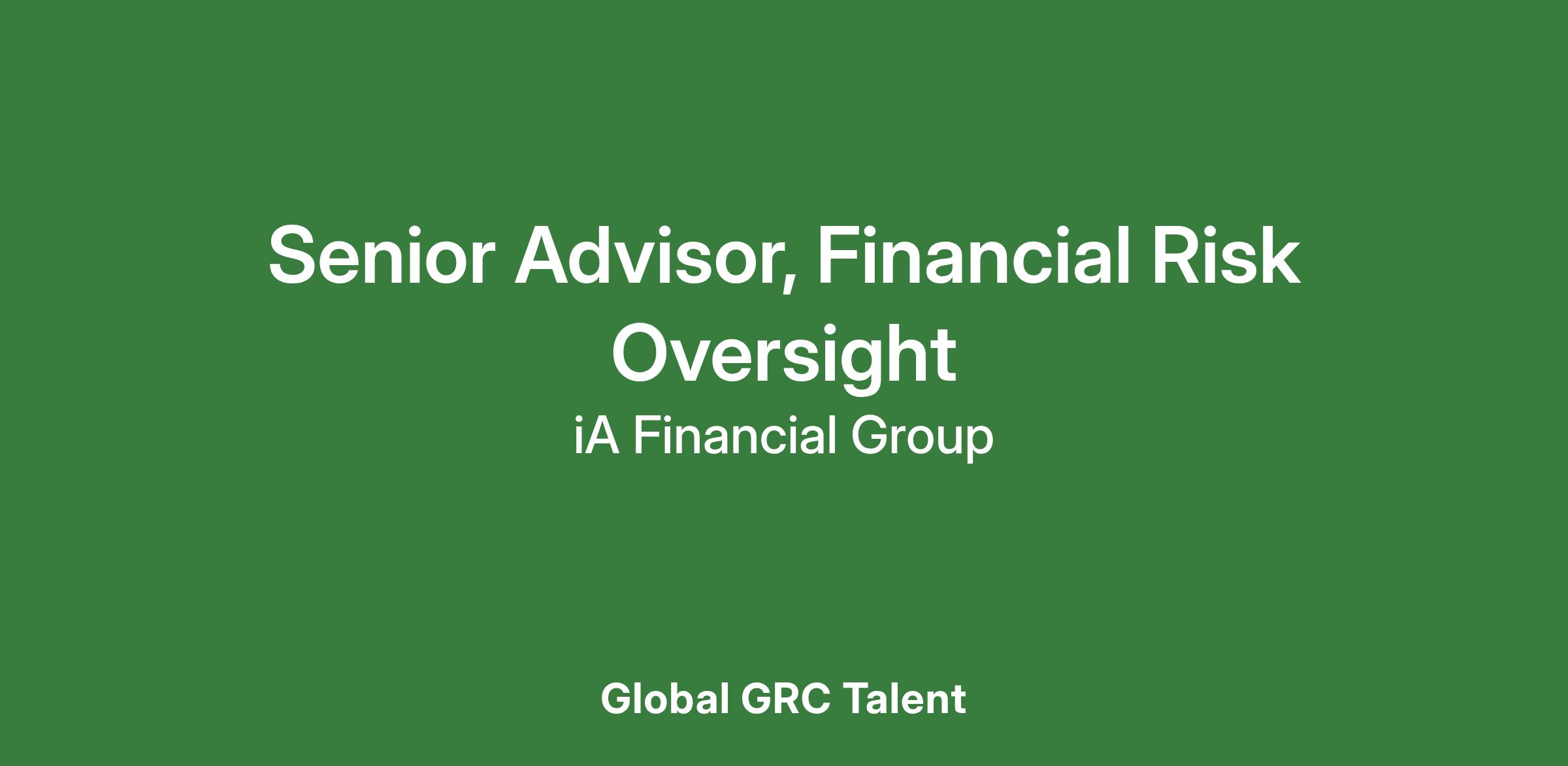 Senior Advisor, Financial Risk Oversight

iA Financial Group

Global GRC Talent